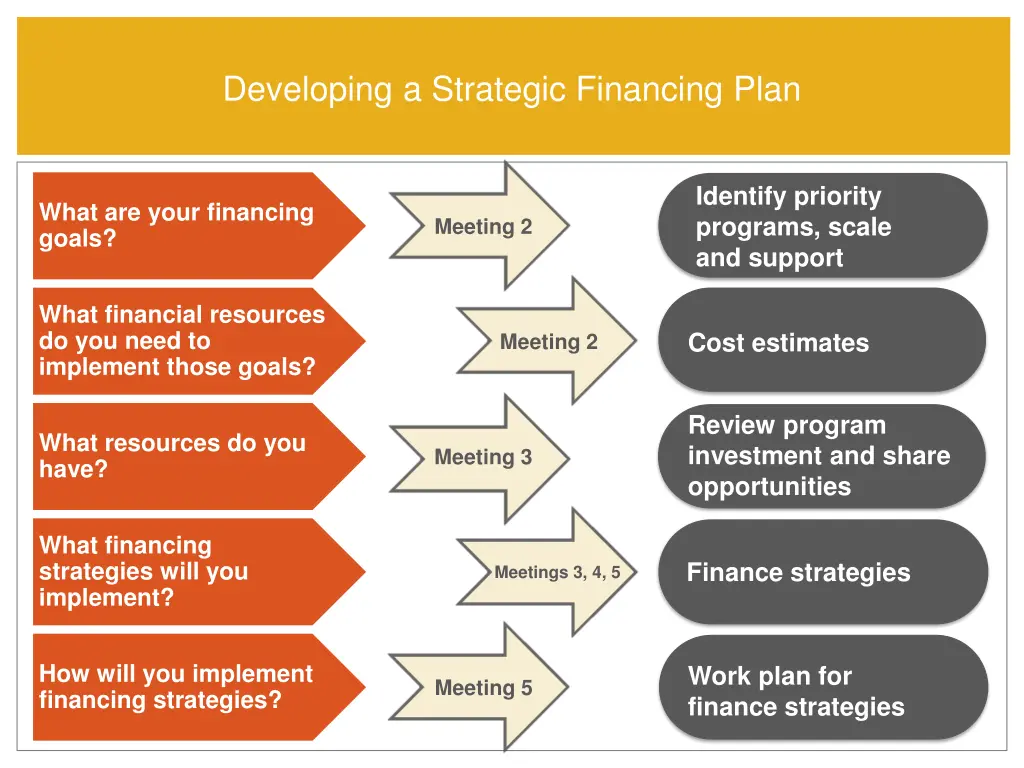 Developing a Strategic Financing Plan

What are your financing goals?

Meeting 2

Identify priority programs, scale and support

What financial resources do you need to implement those goals?

Meeting 2

Cost estimates

What resources do you have?

Meeting 3

Review program investment and share opportunities

What financing strategies will you implement?

Meetings 3, 4, 5

Finance strategies

How will you implement financing strategies?

Meeting 5

Work plan for finance strategies